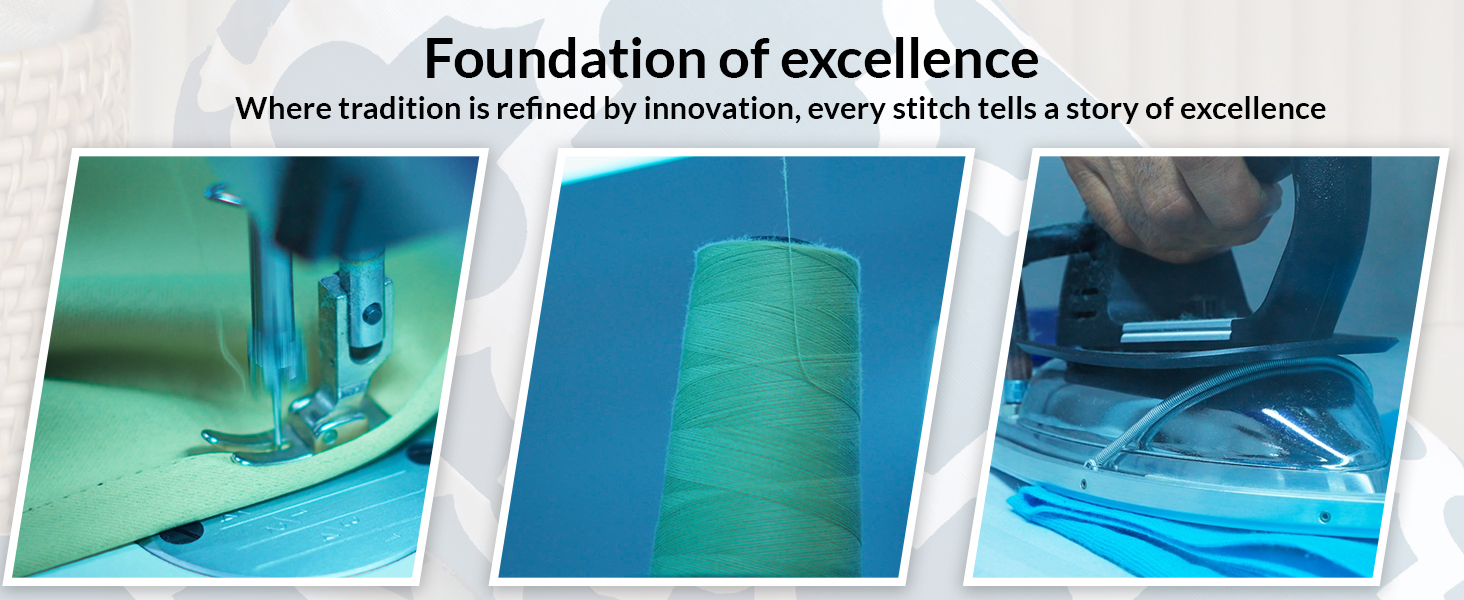 Foundation of excellence

Where tradition is refined by innovation, every stitch tells a story of excellence